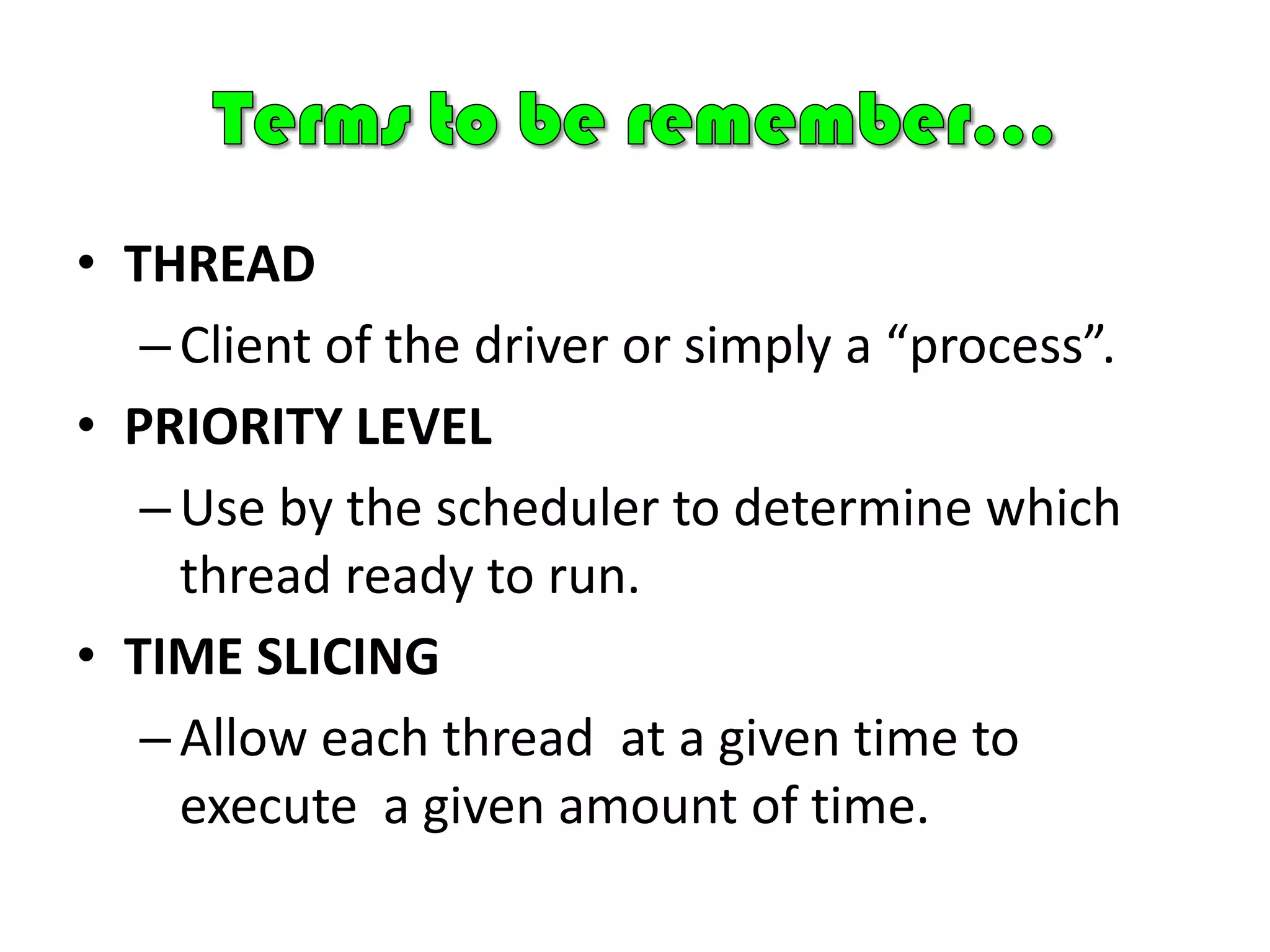 Terms to be remember...

• THREAD

– Client of the driver or simply a “process”.

• PRIORITY LEVEL

– Use by the scheduler to determine which thread ready to run.

• TIME SLICING

– Allow each thread at a given time to execute a given amount of time.